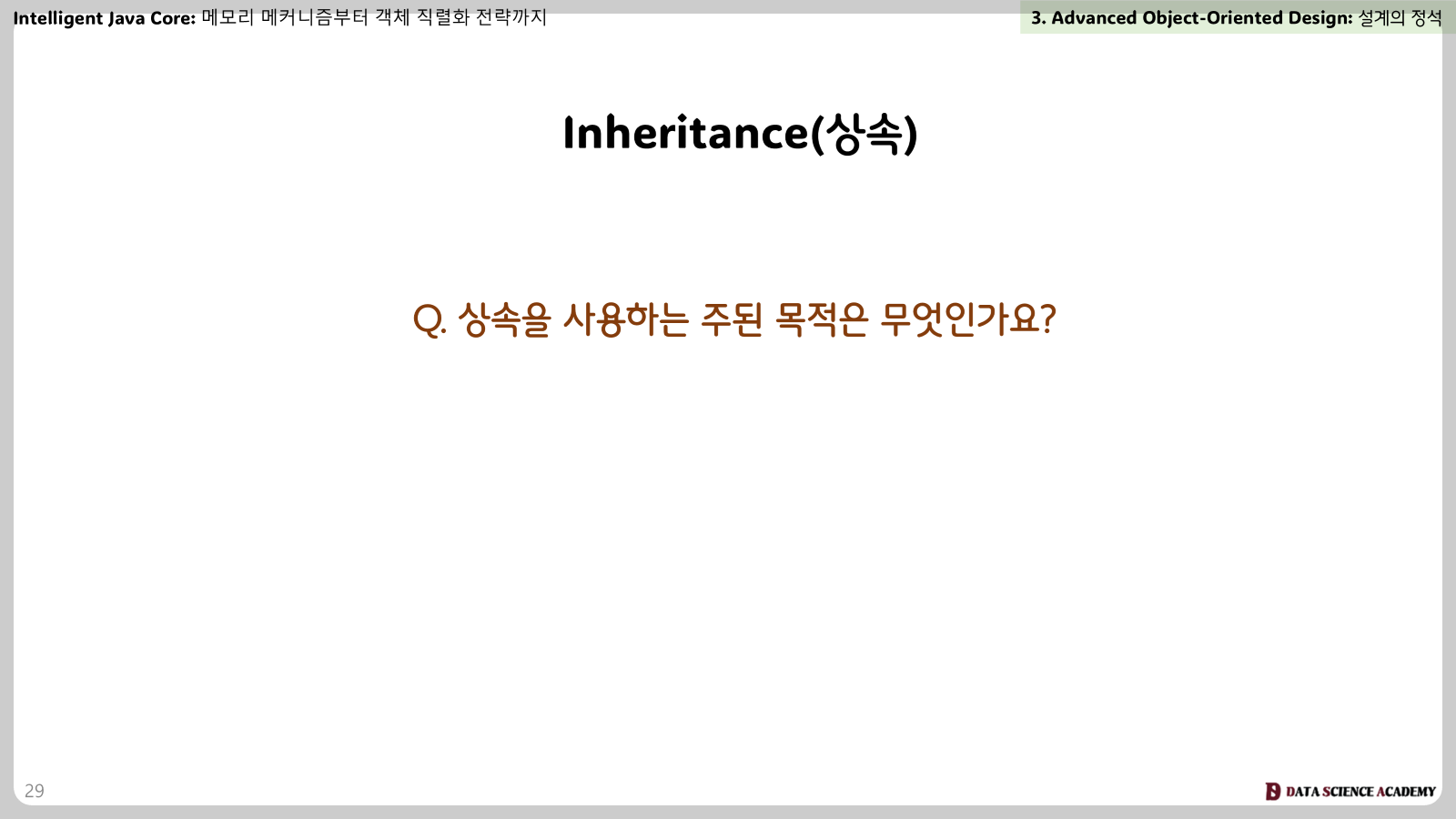 Intelligent Java Core: 메모리 메커니즘부터 객체 직렬화 전략까지

3. Advanced Object-Oriented Design: 설계의 정석

Inheritance(상속)

Q. 상속을 사용하는 주된 목적은 무엇인가요?

29

DATA SCIENCE ACADEMY